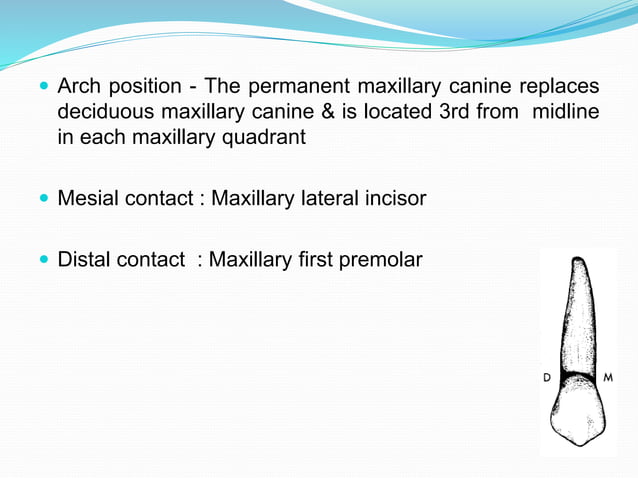 Arch position - The permanent maxillary canine replaces deciduous maxillary canine & is located 3rd from midline in each maxillary quadrant

Mesial contact : Maxillary lateral incisor

Distal contact : Maxillary first premolar

D

M